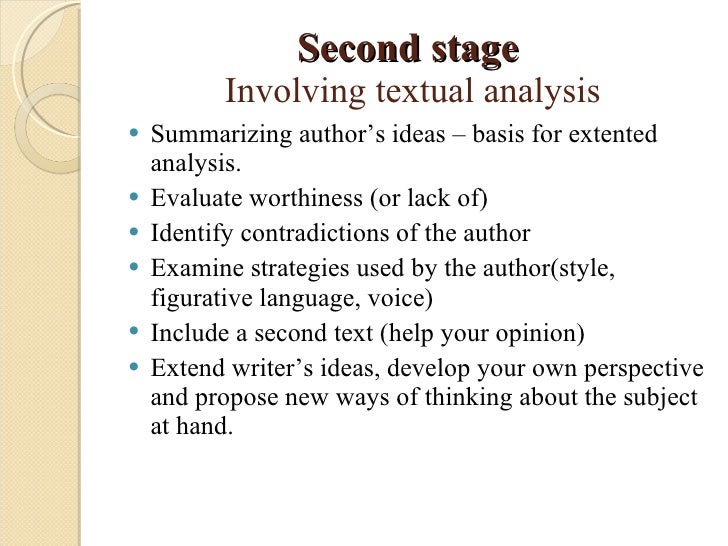 Second stage
Involving textual analysis

- Summarizing author’s ideas – basis for extented analysis.
- Evaluate worthiness (or lack of)
- Identify contradictions of the author
- Examine strategies used by the author(style, figurative language, voice)
- Include a second text (help your opinion)
- Extend writer’s ideas, develop your own perspective and propose new ways of thinking about the subject at hand.